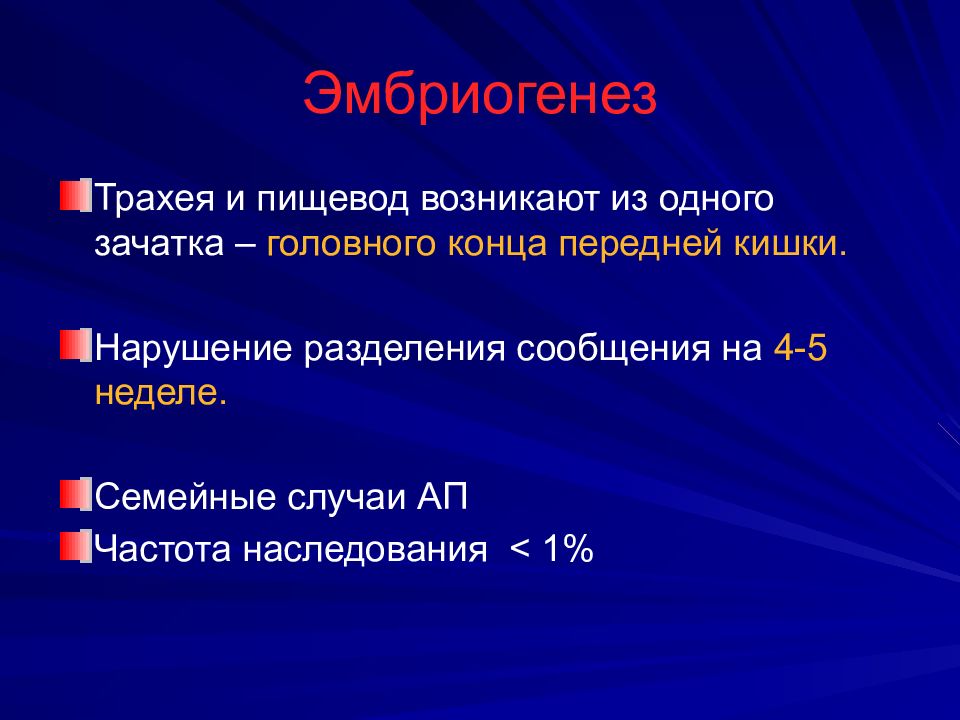 Эмбриогенез

Трахея и пищевод возникают из одного зачатка – головного конца передней кишки.

Нарушение разделения сообщения на 4-5 неделе.

Семейные случаи АП

Частота наследования < 1%